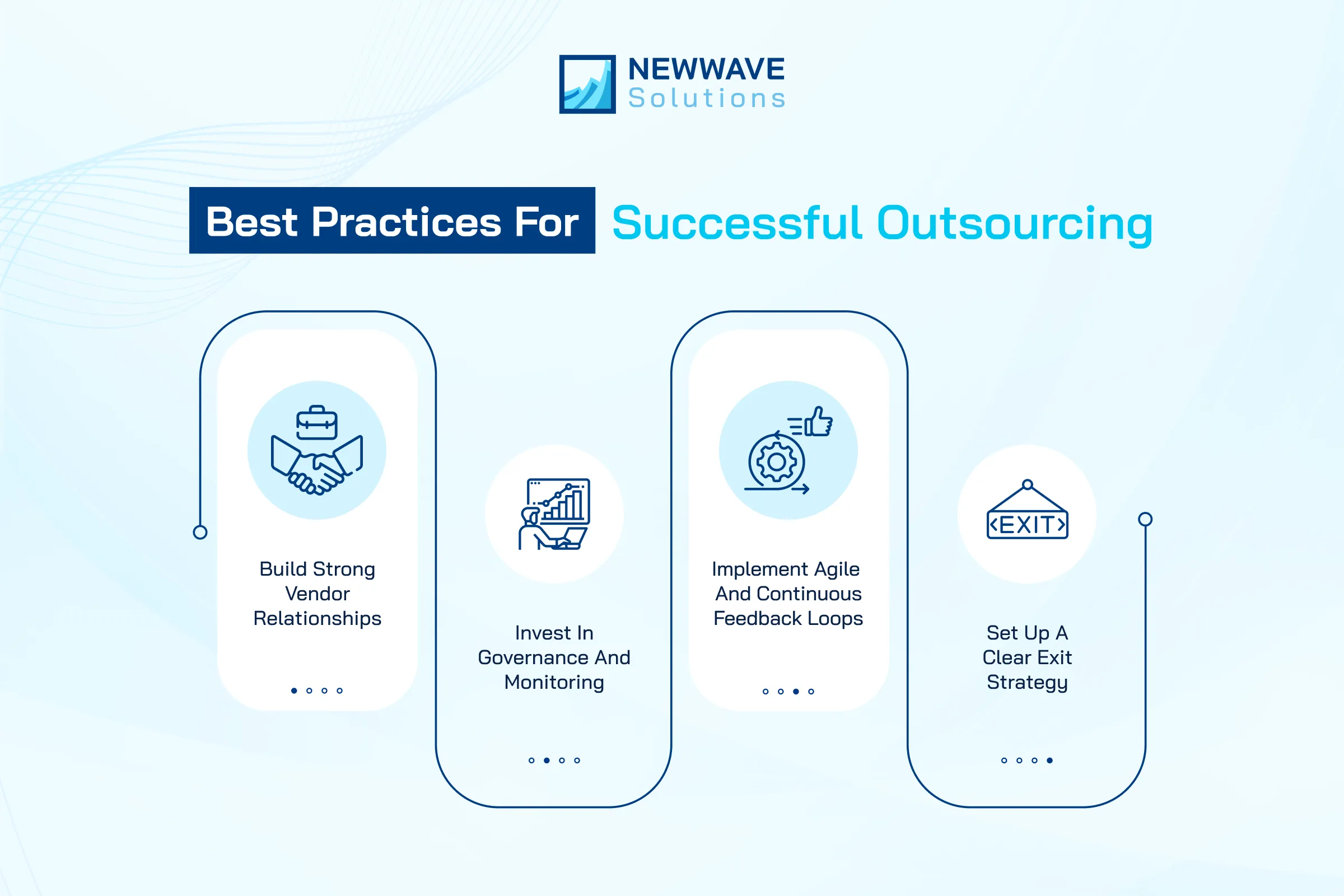 NEWWAVE
Solutions

Best Practices For Successful Outsourcing

Build Strong Vendor Relationships

Invest In Governance And Monitoring

Implement Agile And Continuous Feedback Loops

EXIT

Set Up A Clear Exit Strategy